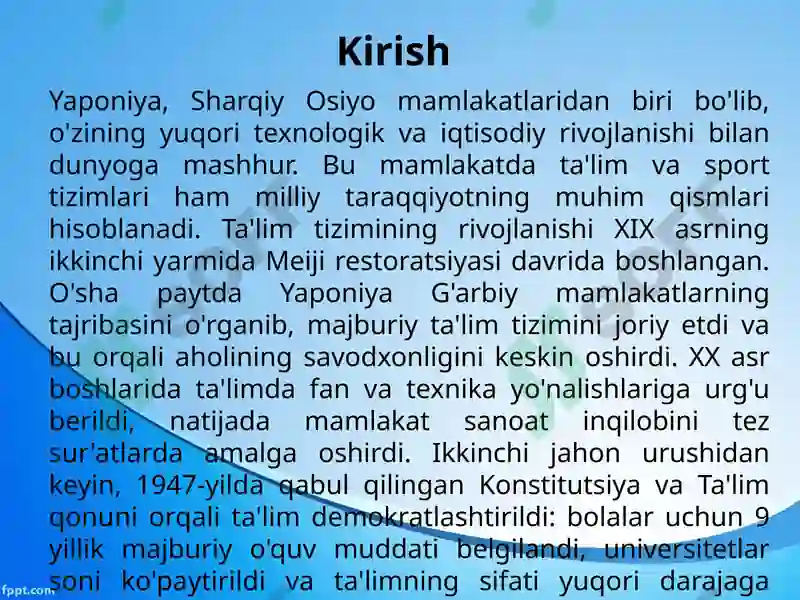 Kirish

Yaponiya, Sharqiy Osiyo mamlakatlaridan biri bo'lib, o'zining yuqori texnologik va iqtisodiy rivojlanishi bilan dunyoga mashhur. Bu mamlakatda ta'lim va sport tizimlari ham milliy taraqqiyotning muhim qismlari hisoblanadi. Ta'lim tizimining rivojlanishi XIX asrning ikkinchi yarmida Meiji restoratsiyasi davrida boshlangan. O'sha paytda Yaponiya G'arbiy mamlakatlarning tajribasini o'rganib, majburiy ta'lim tizimini joriy etdi va bu orqali aholining savodxonligini keskin oshirdi. XX asr boshlarida ta'limda fan va texnika yo'nalishlariga urg'u berildi, natijada mamlakat sanoat inqilobini tez sur'atlarda amalga oshirdi. Ikkinchi jahon urushidan keyin, 1947-yilda qabul qilingan Konstitutsiya va Ta'lim qonuni orqali ta'lim demokratlashtirildi: bolalar uchun 9 yillik majburiy o'quv muddati belgilandi, universitetlar soni ko'paytirildi va ta'limning sifati yuqori darajaga

fppt.com